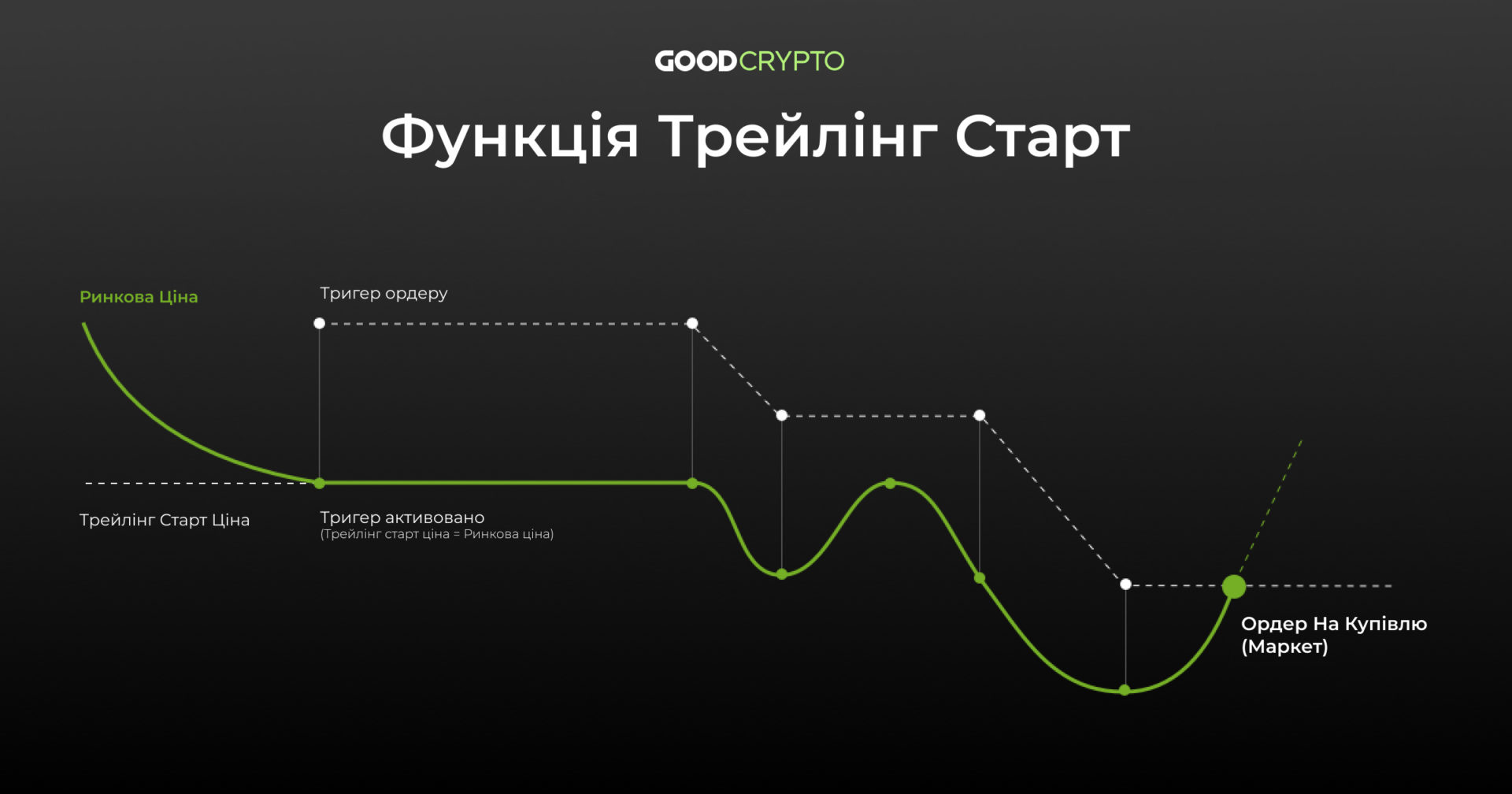 GOODCRYPTO

Функція Трейлінг Старт

Ринкова Ціна

Тригер ордеру

Трейлінг Старт Ціна

Тригер активовано
(Трейлінг старт ціна = Ринкова ціна)

Ордер На Купівлю
(Маркет)